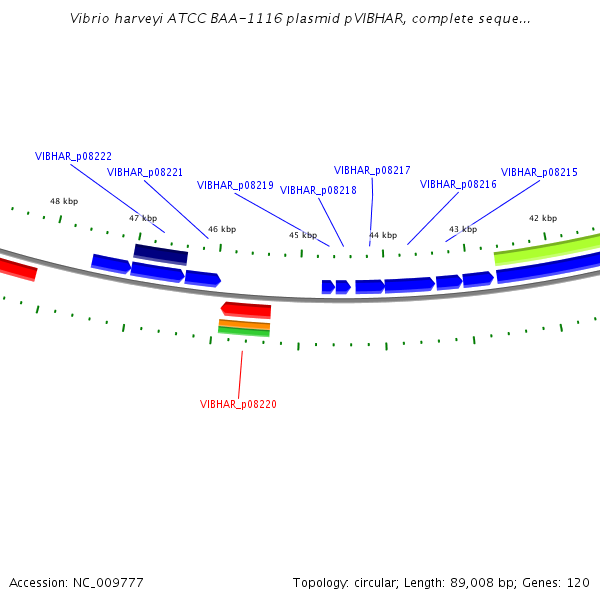 Vibrio harveyi ATCC BAA-1116 plasmid pVIBHAR, complete seque...

VIBHAR_p08222
VIBHAR_p08221
VIBHAR_p08219
VIBHAR_p08218
VIBHAR_p08217
VIBHAR_p08216
VIBHAR_p08215

48 kbp
47 kbp
46 kbp
45 kbp
44 kbp
43 kbp
42 kbp

VIBHAR_p08220

Accession: NC_009777

Topology: circular; Length: 89,008 bp; Genes: 120